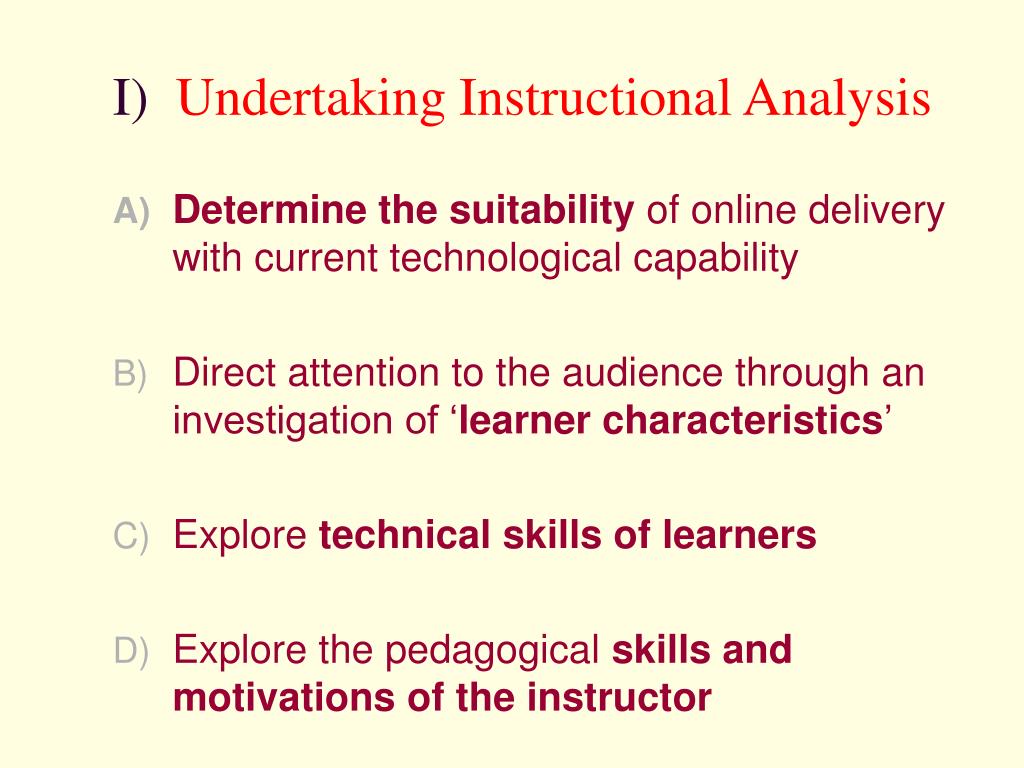 I) Undertaking Instructional Analysis

A) Determine the suitability of online delivery with current technological capability

B) Direct attention to the audience through an investigation of ‘learner characteristics’

C) Explore technical skills of learners

D) Explore the pedagogical skills and motivations of the instructor